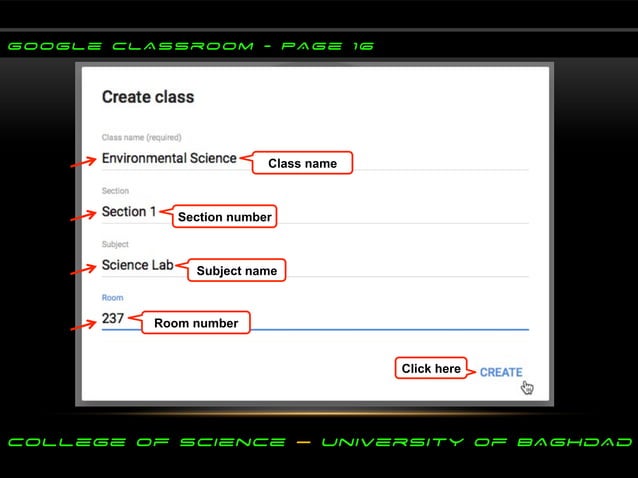 GOOGLE CLASSROOM - PAGE 16

Create class

Class name (required)

Environmental Science

Class name

Section

Section 1

Section number

Subject

Science Lab

Subject name

Room

237

Room number

Click here

CREATE

COLLEGE OF SCIENCE — UNIVERSITY OF BAGHDAD